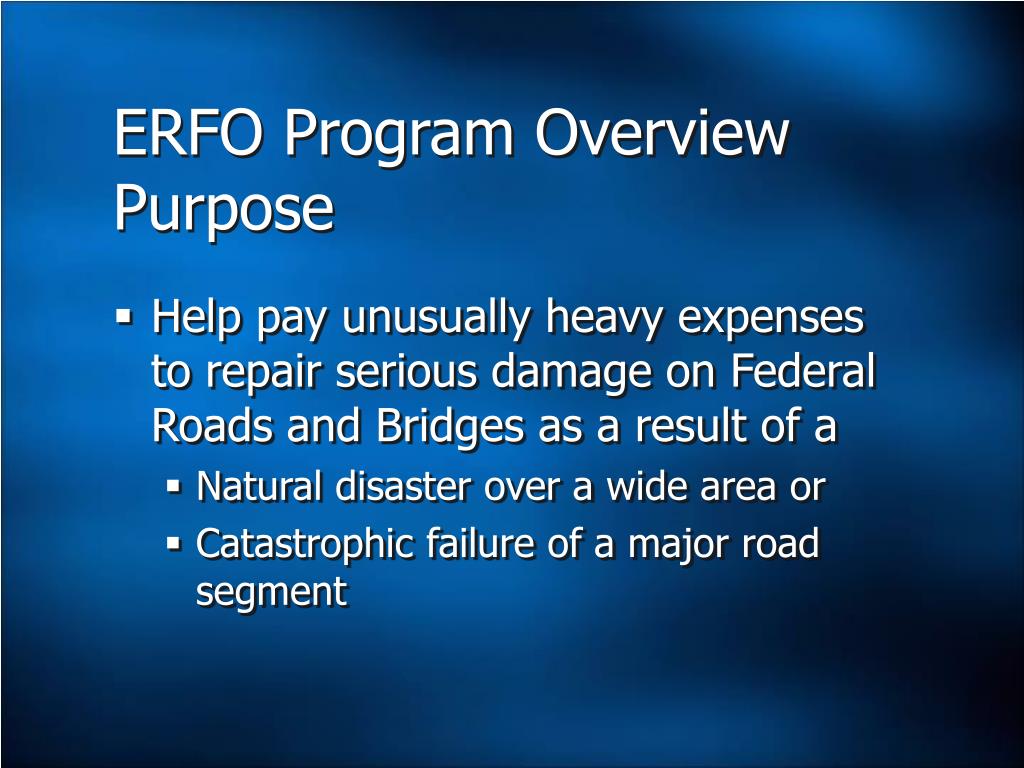 ERFO Program Overview
Purpose

▪ Help pay unusually heavy expenses to repair serious damage on Federal Roads and Bridges as a result of a
▪ Natural disaster over a wide area or
▪ Catastrophic failure of a major road segment